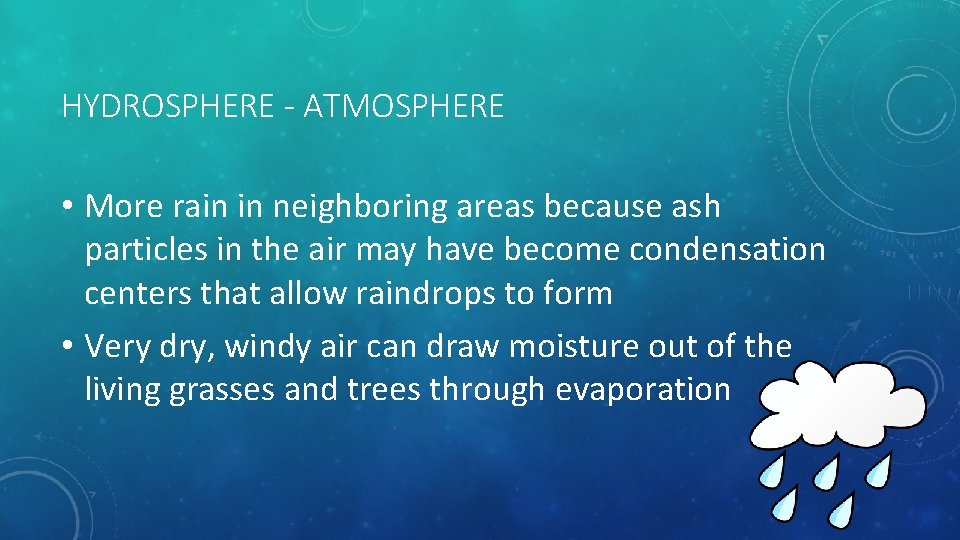 HYDROSPHERE - ATMOSPHERE

• More rain in neighboring areas because ash particles in the air may have become condensation centers that allow raindrops to form

• Very dry, windy air can draw moisture out of the living grasses and trees through evaporation